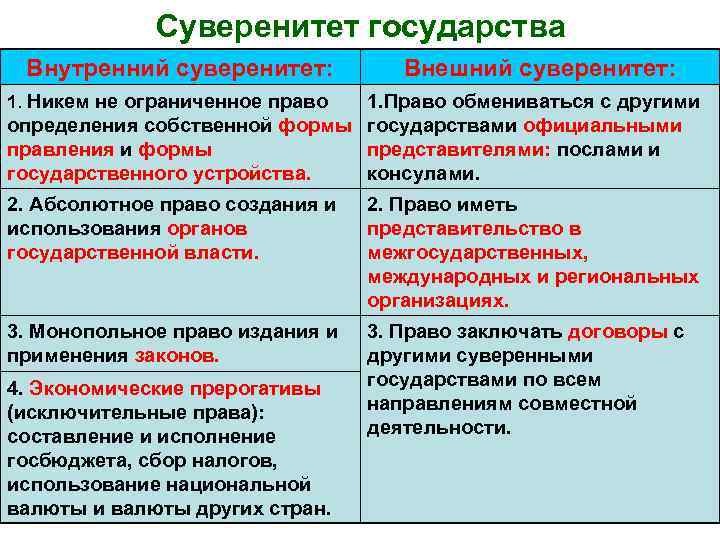 Суверенитет государства

| Внутренний суверенитет: | Внешний суверенитет: |
|---|---|
| 1. Никем не ограниченное право определения собственной формы правления и формы государственного устройства. | 1.Право обмениваться с другими государствами официальными представителями: послами и консулами. |
| 2. Абсолютное право создания и использования органов государственной власти. | 2. Право иметь представительство в межгосударственных, международных и региональных организациях. |
| 3. Монопольное право издания и применения законов. | 3. Право заключать договоры с другими суверенными государствами по всем направлениям совместной деятельности. |
| 4. Экономические прерогативы (исключительные права): составление и исполнение госбюджета, сбор налогов, использование национальной валюты и валюты других стран. | |